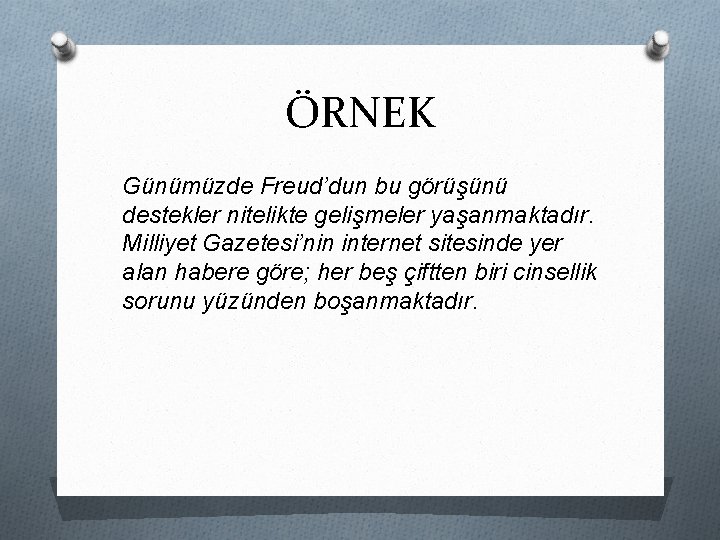 ÖRNEK

Günümüzde Freud'dun bu görüşünü destekler nitelikte gelişmeler yaşanmaktadır. Milliyet Gazetesi'nin internet sitesinde yer alan habere göre; her beş çiftten biri cinsellik sorunu yüzünden boşanmaktadır.